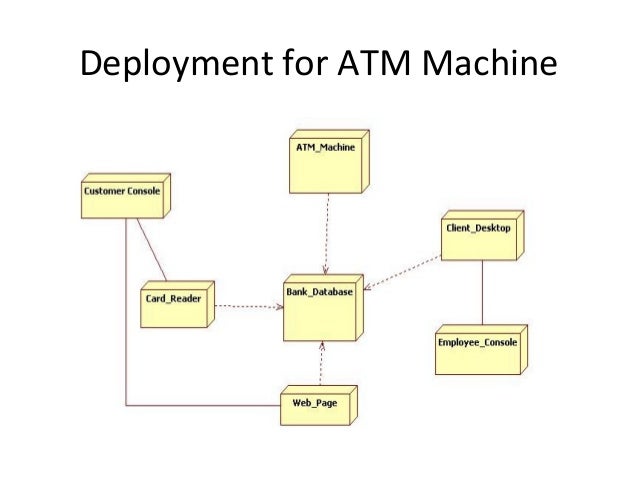 Deployment for ATM Machine

ATM_Machine

Customer Console

Client_Desktop

Card_Reader

Bank_Database

Employee_Console

Web_Page